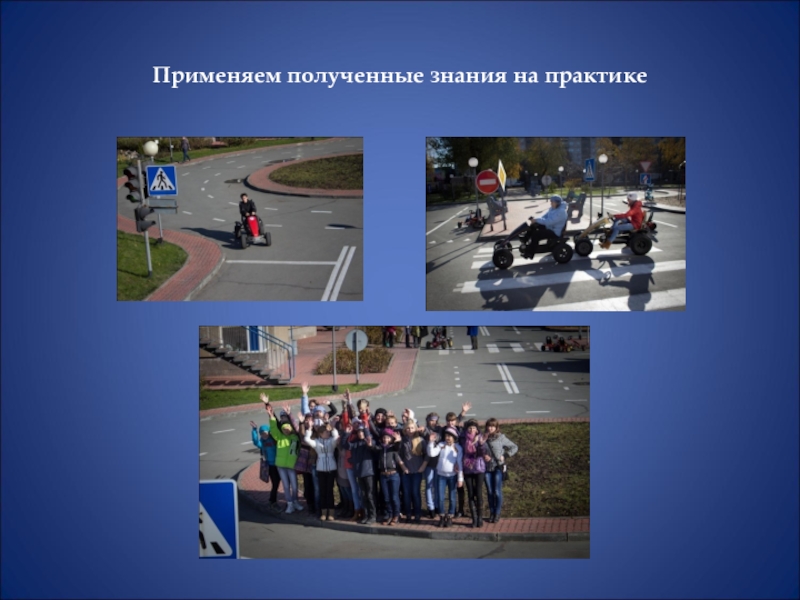 Применяем полученные знания на практике